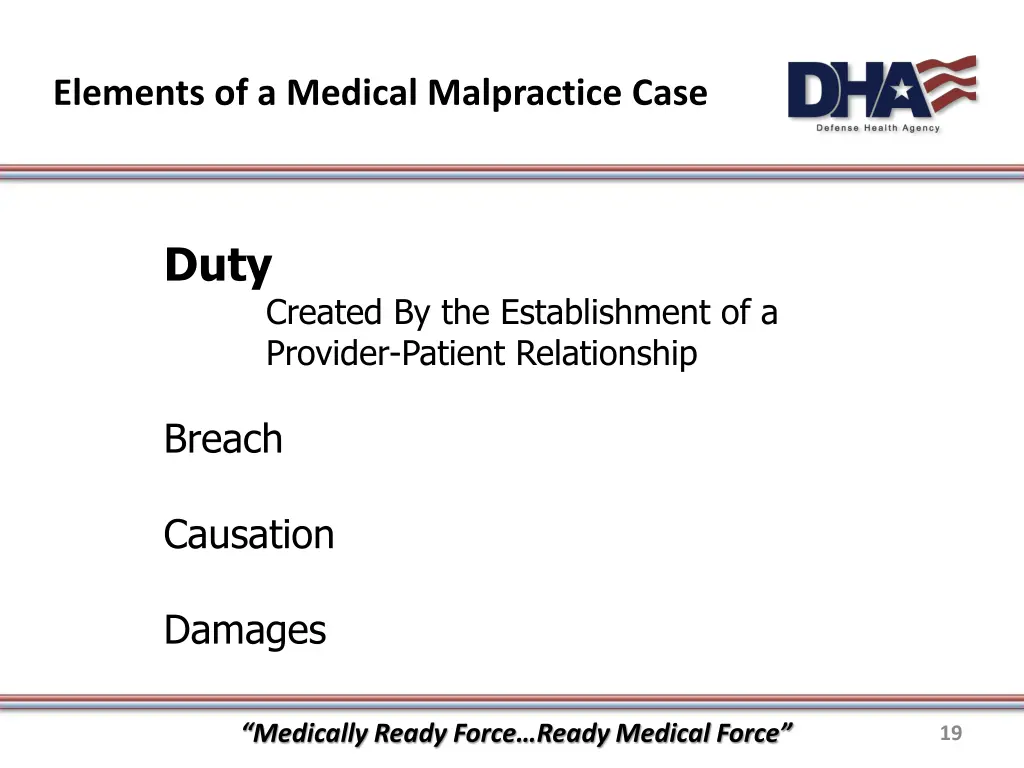 Elements of a Medical Malpractice Case

DHA
Defense Health Agency

Duty

Created By the Establishment of a Provider-Patient Relationship

Breach

Causation

Damages

"Medically Ready Force…Ready Medical Force"

19